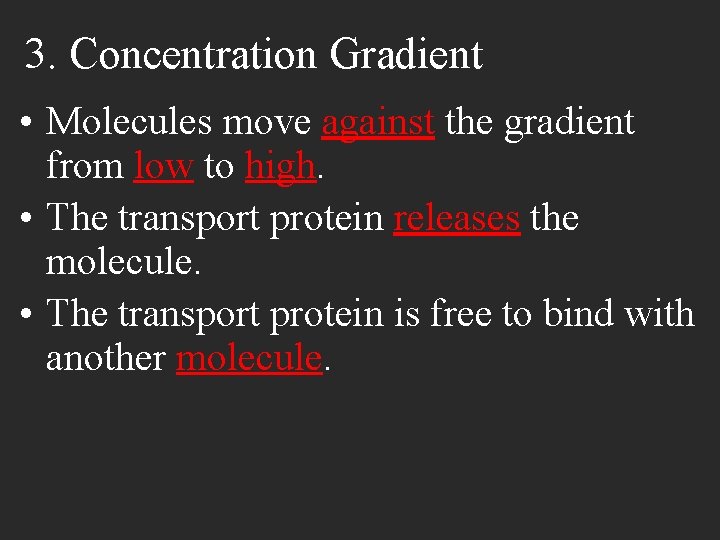 3. Concentration Gradient

• Molecules move against the gradient from low to high.
• The transport protein releases the molecule.
• The transport protein is free to bind with another molecule.